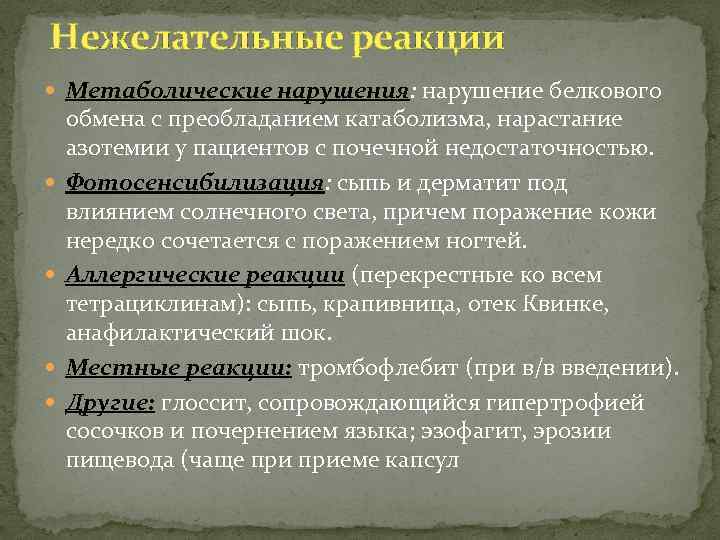 Нежелательные реакции

Метаболические нарушения: нарушение белкового обмена с преобладанием катаболизма, нарастание азотемии у пациентов с почечной недостаточностью.

Фотосенсибилизация: сыпь и дерматит под влиянием солнечного света, причем поражение кожи нередко сочетается с поражением ногтей.

Аллергические реакции (перекрестные ко всем тетрациклинам): сыпь, крапивница, отек Квинке, анафилактический шок.

Местные реакции: тромбофлебит (при в/в введении).

Другие: глоссит, сопровождающийся гипертрофией сосочков и почернением языка; эзофагит, эрозии пищевода (чаще при приеме капсул